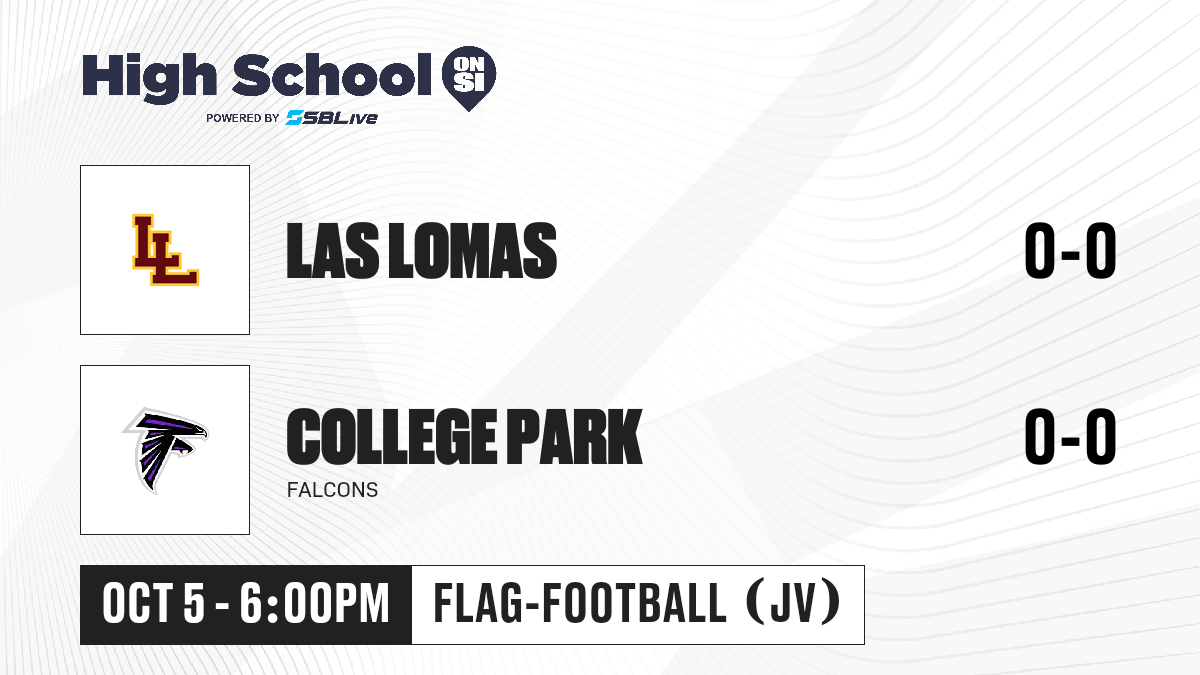 High School ON SI
POWERED BY SBLive

LL

LAS LOMAS

0-0

COLLEGE PARK

FALCONS

0-0

OCT 5 - 6:00PM

FLAG-FOOTBALL (JV)